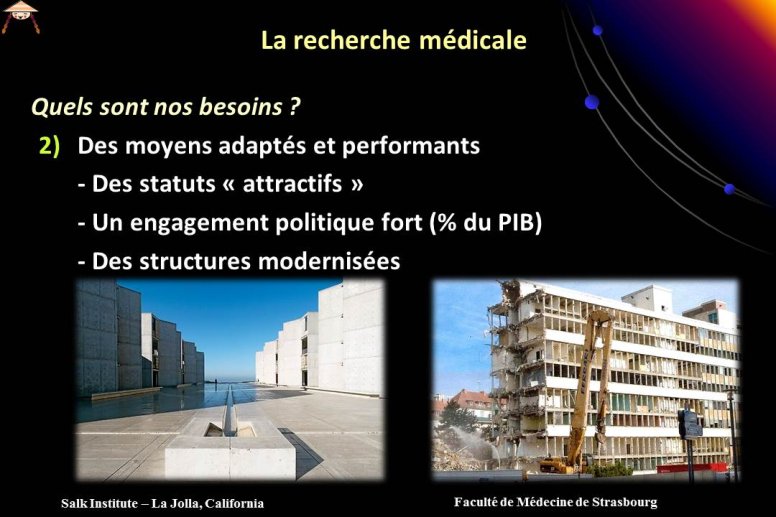 La recherche médicale

Quels sont nos besoins ?

2) Des moyens adaptés et performants
- Des statuts « attractifs »
- Un engagement politique fort (% du PIB)
- Des structures modernisées

Salk Institute – La Jolla, California

Faculté de Médecine de Strasbourg